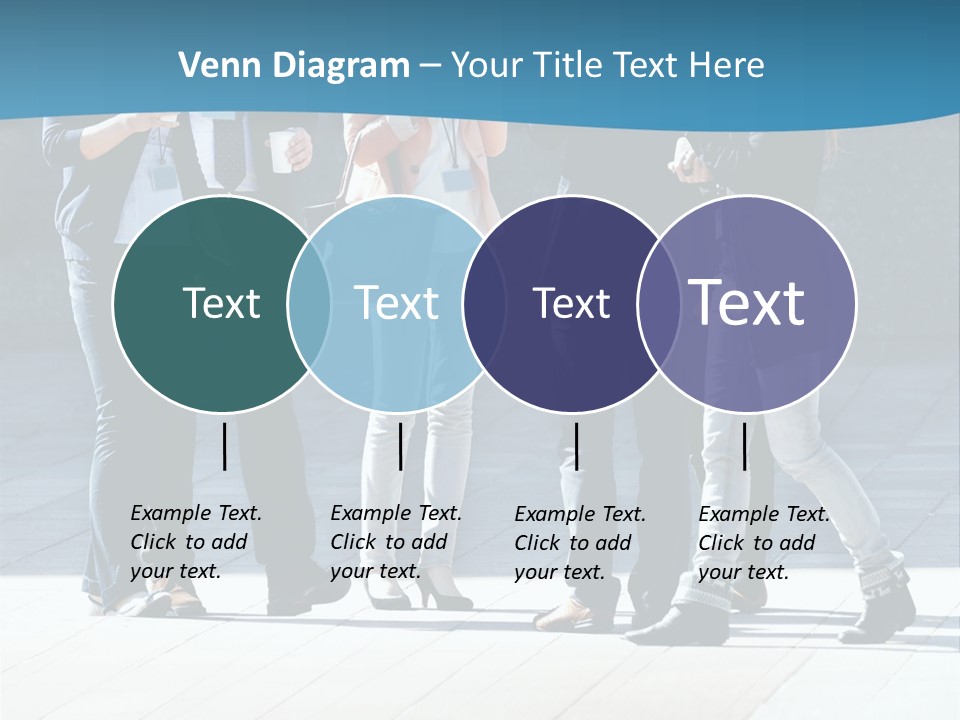 Venn Diagram – Your Title Text Here

Text

Text

Text

Text

Example Text. Click to add your text.

Example Text. Click to add your text.

Example Text. Click to add your text.

Example Text. Click to add your text.